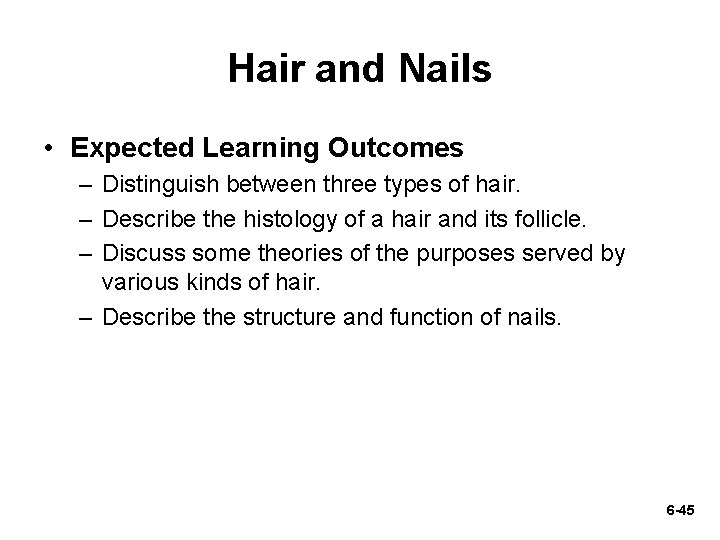 Hair and Nails

• Expected Learning Outcomes
– Distinguish between three types of hair.
– Describe the histology of a hair and its follicle.
– Discuss some theories of the purposes served by various kinds of hair.
– Describe the structure and function of nails.

6-45